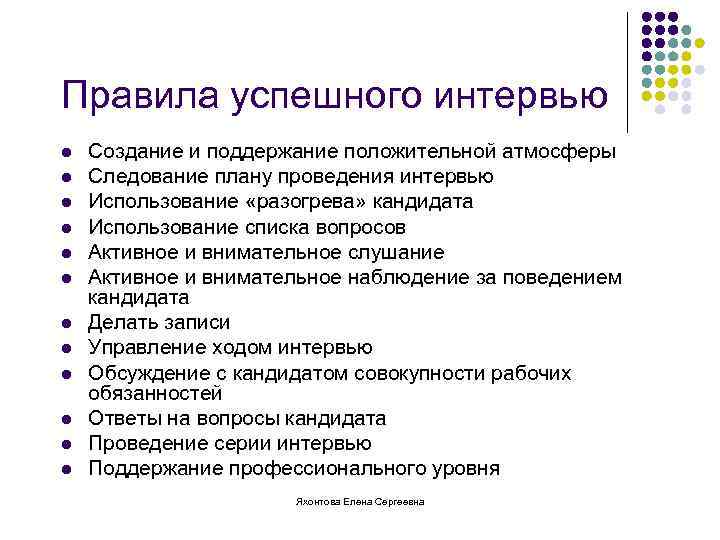 Правила успешного интервью

- Создание и поддержание положительной атмосферы
- Следование плану проведения интервью
- Использование «разогрева» кандидата
- Использование списка вопросов
- Активное и внимательное слушание
- Активное и внимательное наблюдение за поведением кандидата
- Делать записи
- Управление ходом интервью
- Обсуждение с кандидатом совокупности рабочих обязанностей
- Ответы на вопросы кандидата
- Проведение серии интервью
- Поддержание профессионального уровня

Яхонтова Елена Сергеевна